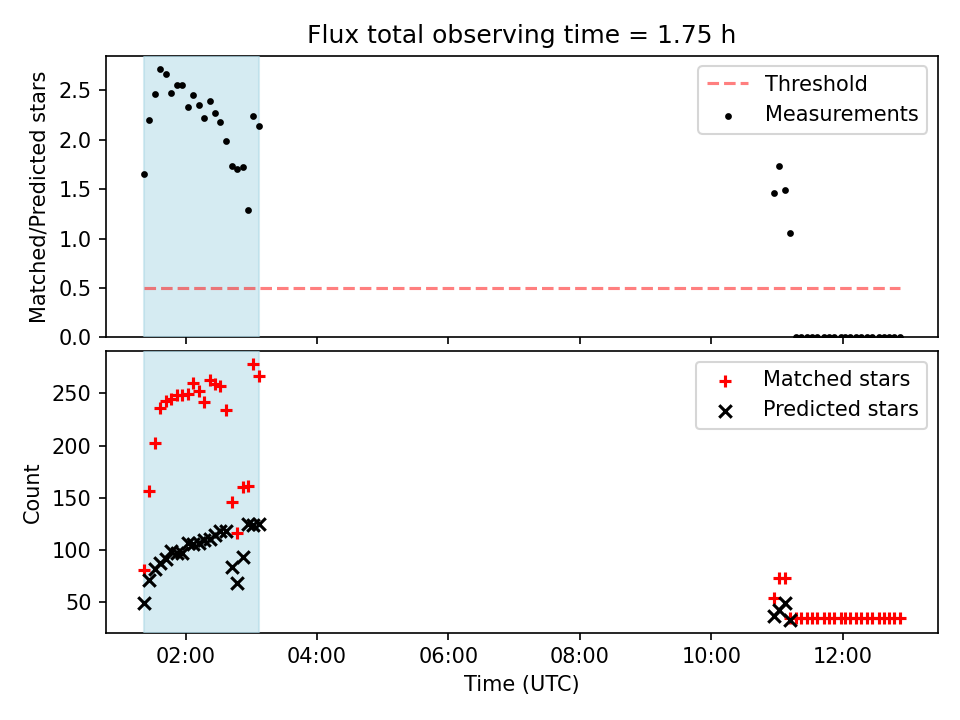 Flux total observing time = 1.75 h

Matched/Predicted stars

2.5
2.0
1.5
1.0
0.5
0.0

Threshold
Measurements

Count

250
200
150
100
50

Matched stars
Predicted stars

02:00
04:00
06:00
08:00
10:00
12:00

Time (UTC)